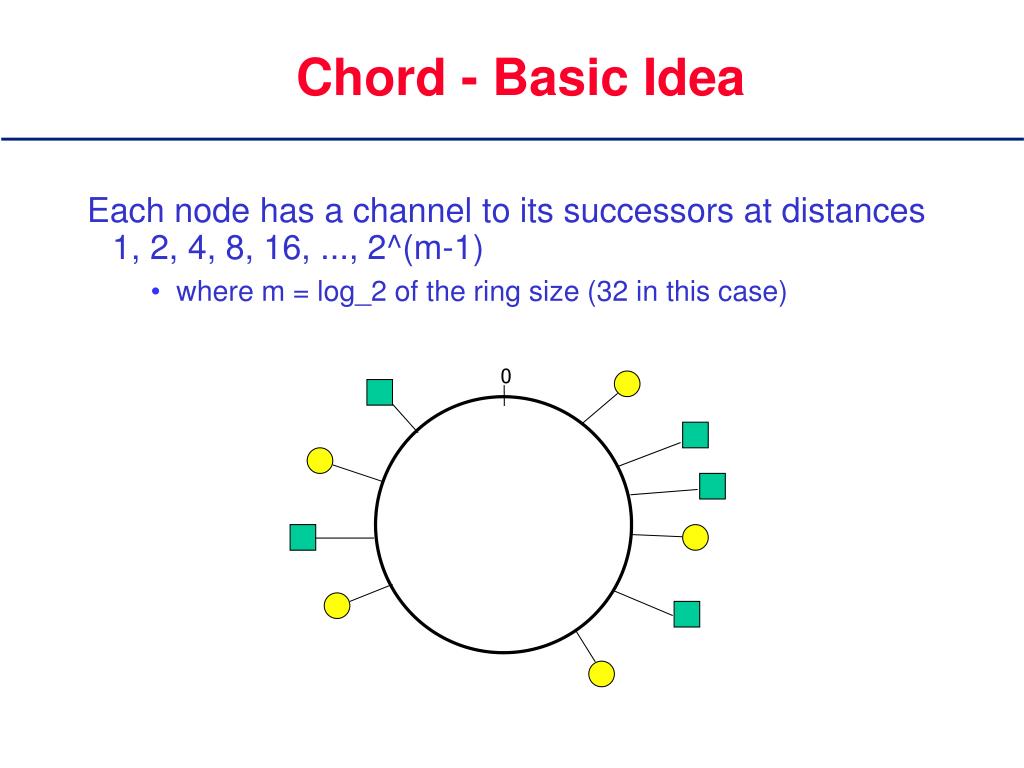 Chord - Basic Idea

Each node has a channel to its successors at distances 1, 2, 4, 8, 16, ..., 2^(m-1)

• where m = log_2 of the ring size (32 in this case)

0